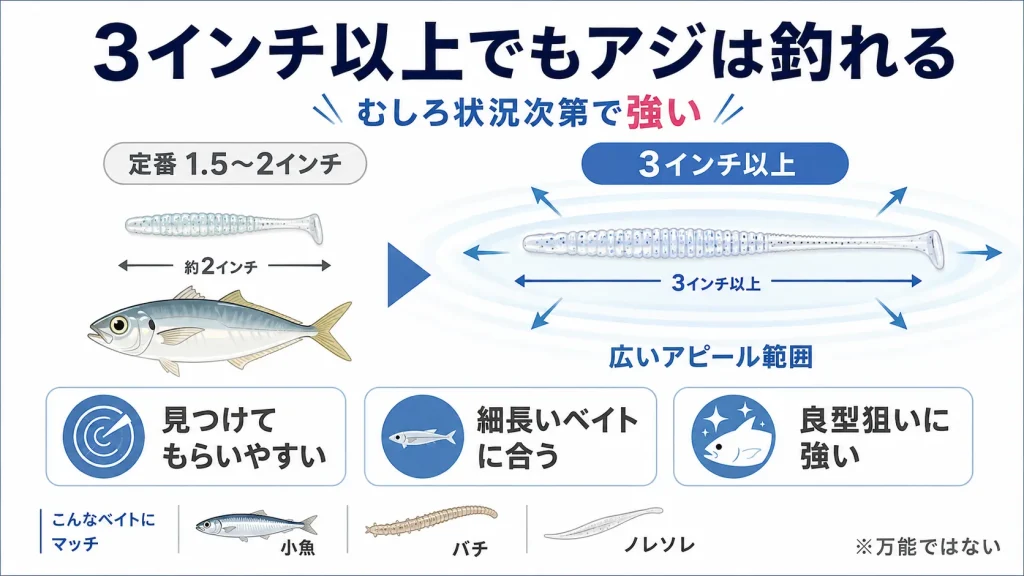 3インチ以上でもアジは釣れる

むしろ状況次第で強い

定番 1.5〜2インチ

約2インチ

3インチ以上

3インチ以上

広いアピール範囲

見つけてもらいやすい

細長いベイトに合う

良型狙いに強い

こんなベイトにマッチ

小魚

バチ

ノレソレ

※万能ではない